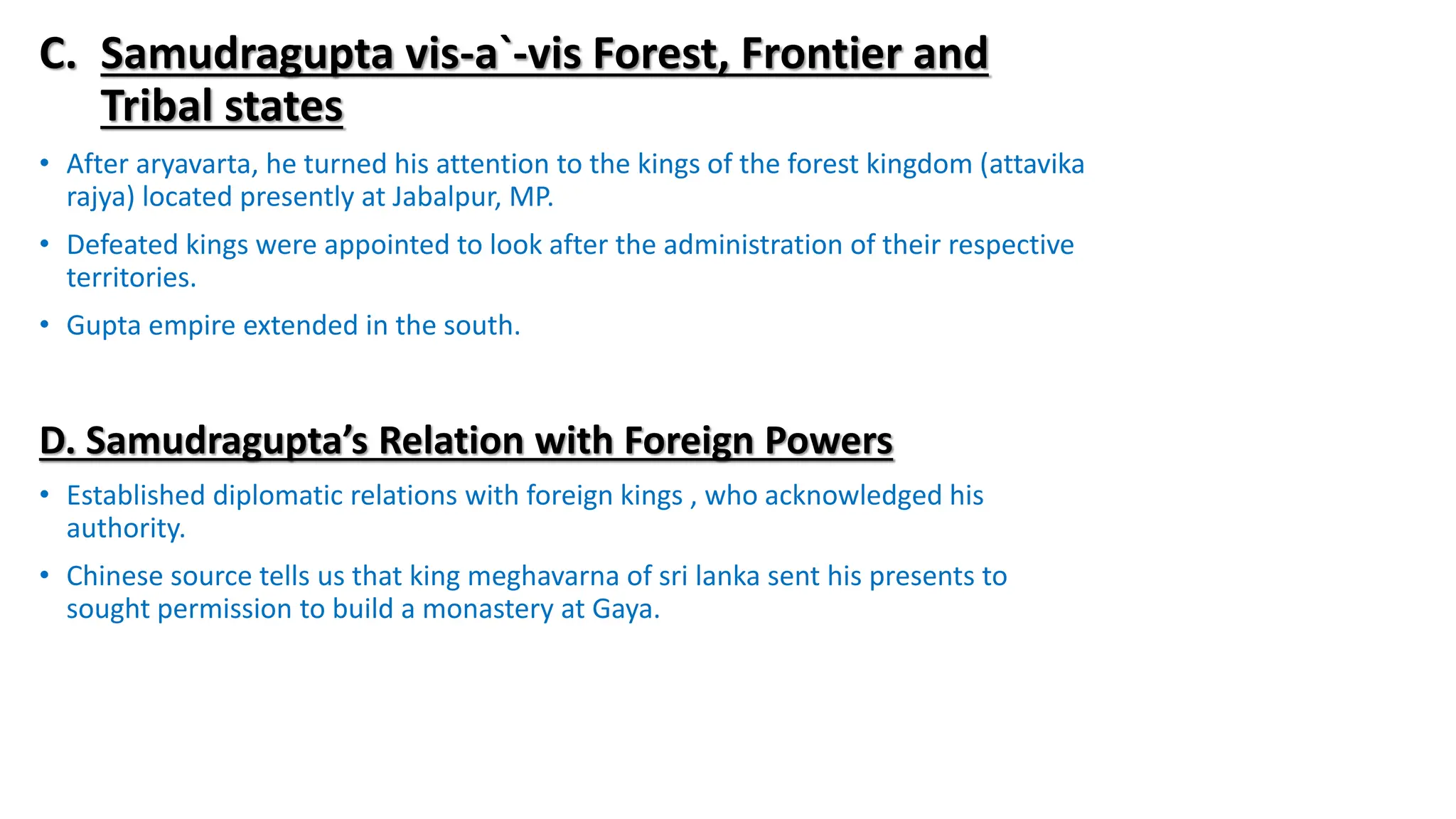 C. Samudragupta vis-a`-vis Forest, Frontier and Tribal states

• After aryavarta, he turned his attention to the kings of the forest kingdom (attavika rajya) located presently at Jabalpur, MP.

• Defeated kings were appointed to look after the administration of their respective territories.

• Gupta empire extended in the south.

D. Samudragupta's Relation with Foreign Powers

• Established diplomatic relations with foreign kings , who acknowledged his authority.

• Chinese source tells us that king meghavarna of sri lanka sent his presents to sought permission to build a monastery at Gaya.